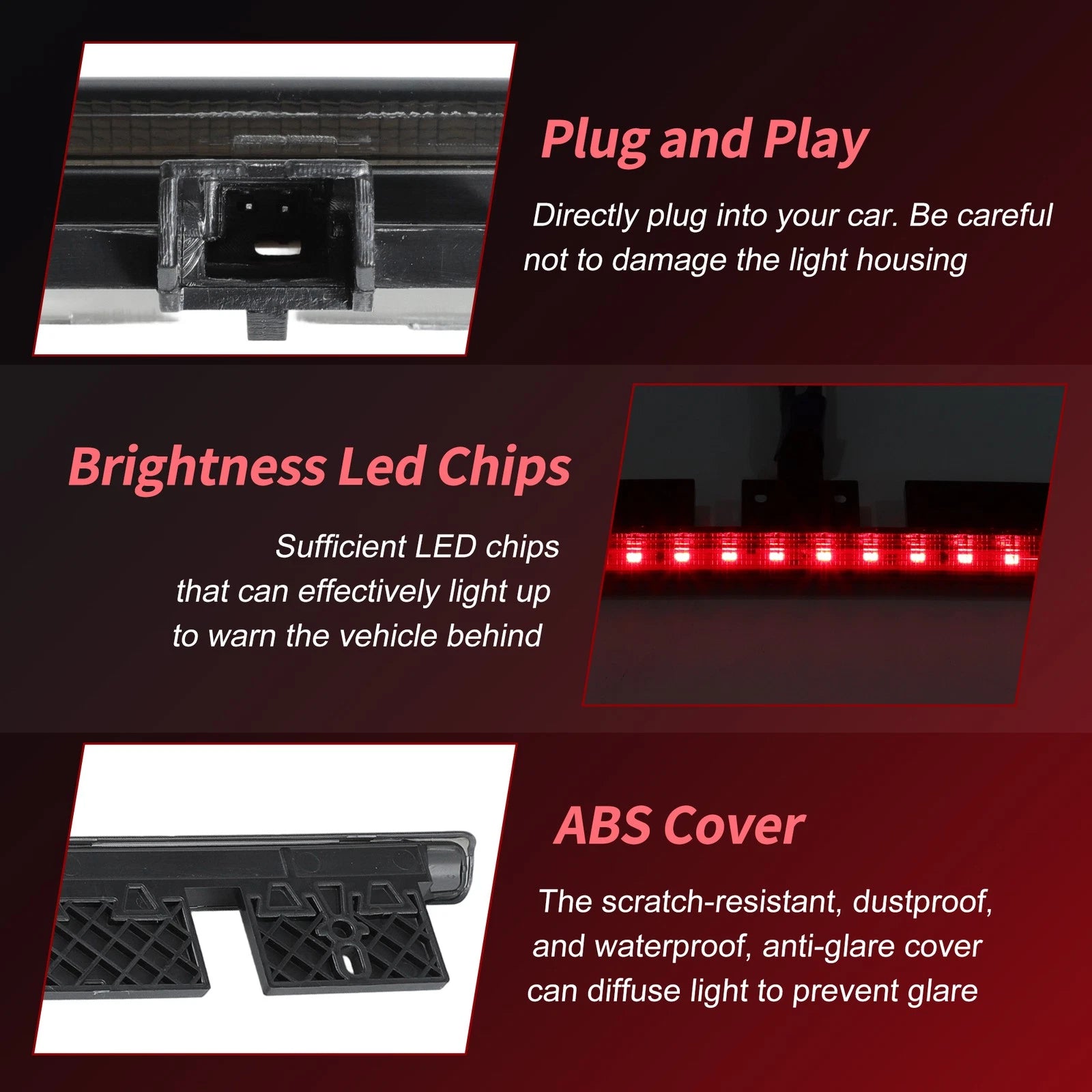 Plug and Play

Directly plug into your car. Be careful not to damage the light housing

Brightness Led Chips

Sufficient LED chips that can effectively light up to warn the vehicle behind

ABS Cover

The scratch-resistant, dustproof, and waterproof, anti-glare cover can diffuse light to prevent glare